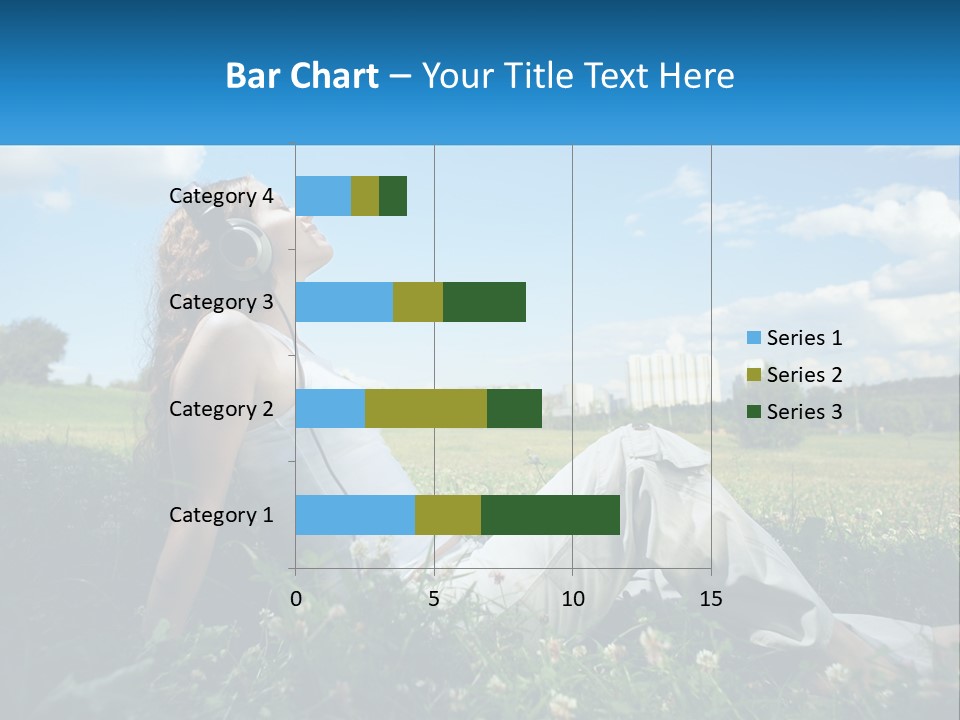 Bar Chart – Your Title Text Here

Category 4
Category 3
Category 2
Category 1

0
5
10
15

Series 1
Series 2
Series 3